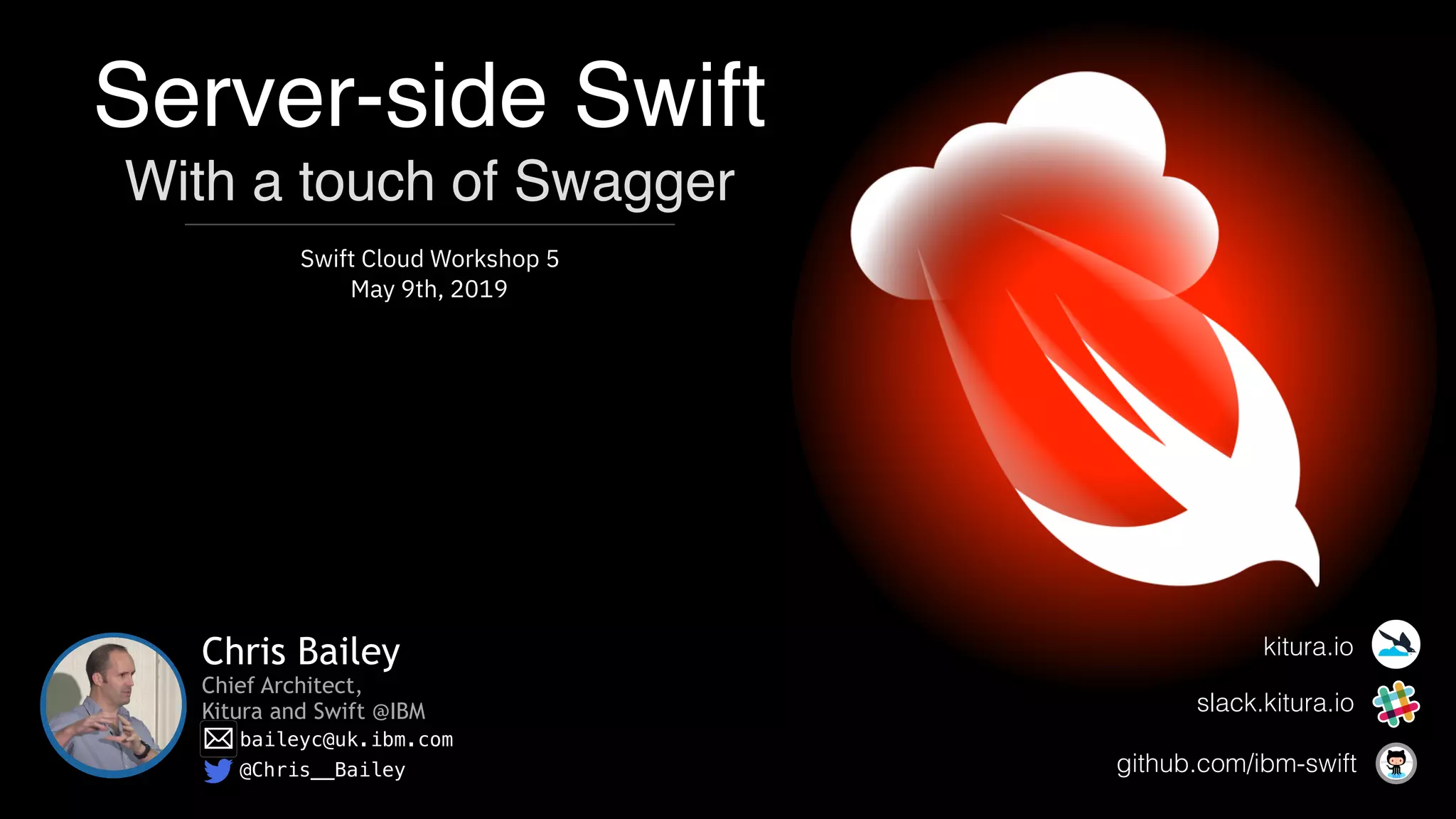 Server-side Swift

With a touch of Swagger

Swift Cloud Workshop 5
May 9th, 2019

Chris Bailey
Chief Architect,
Kitura and Swift @IBM
baileyc@uk.ibm.com
@Chris__Bailey

kitura.io
slack.kitura.io
github.com/ibm-swift